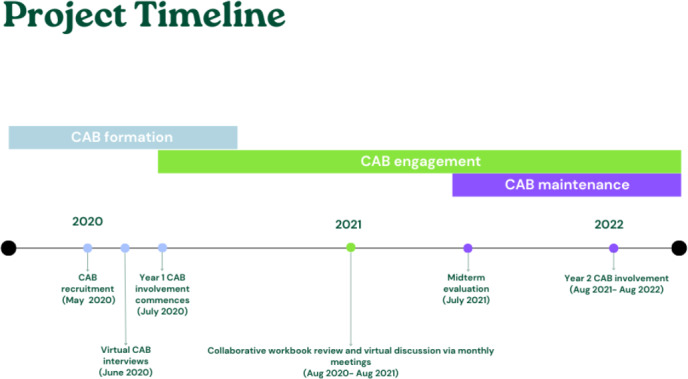 Project Timeline

CAB formation

CAB engagement

CAB maintenance

2020

2021

2022

CAB recruitment (May 2020)

Virtual CAB interviews (June 2020)

Year 1 CAB involvement commences (July 2020)

Collaborative workbook review and virtual discussion via monthly meetings (Aug 2020- Aug 2021)

Midterm evaluation (July 2021)

Year 2 CAB involvement (Aug 2021- Aug 2022)